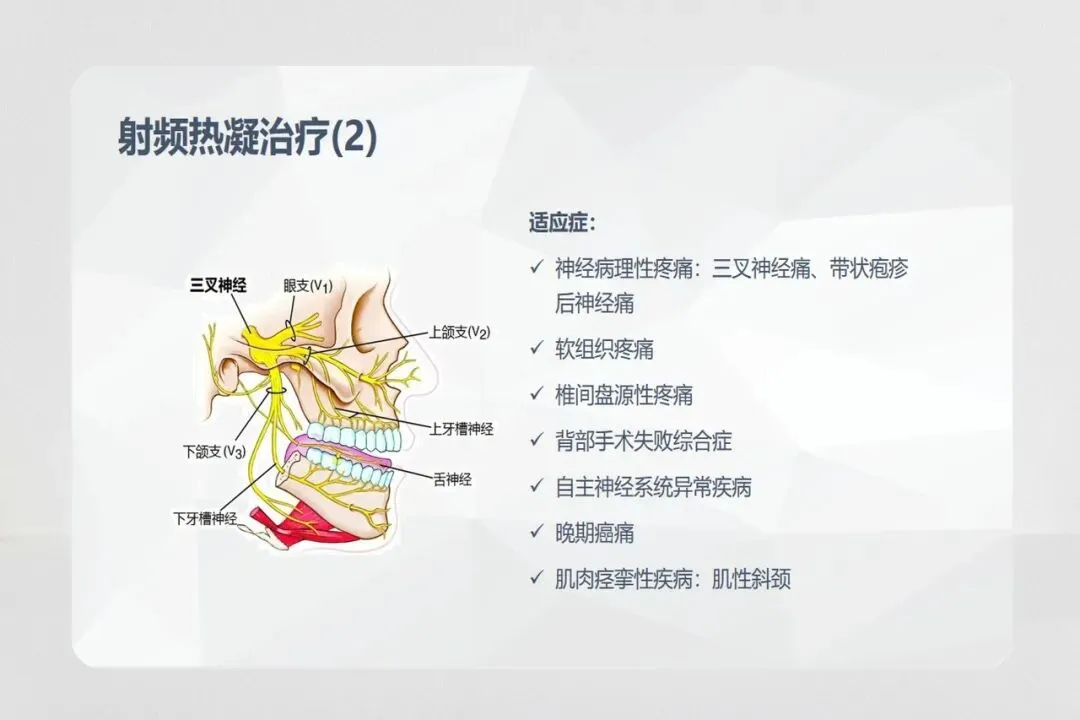 射频热凝治疗(2)

三叉神经
眼支($V_1$)
上颌支($V_2$)
上牙槽神经
下颌支($V_3$)
舌神经
下牙槽神经

适应症:
✓ 神经病理性疼痛:三叉神经痛、带状疱疹后神经痛
✓ 软组织疼痛
✓ 椎间盘源性疼痛
✓ 背部手术失败综合症
✓ 自主神经系统异常疾病
✓ 晚期癌痛
✓ 肌肉痉挛性疾病:肌性斜颈